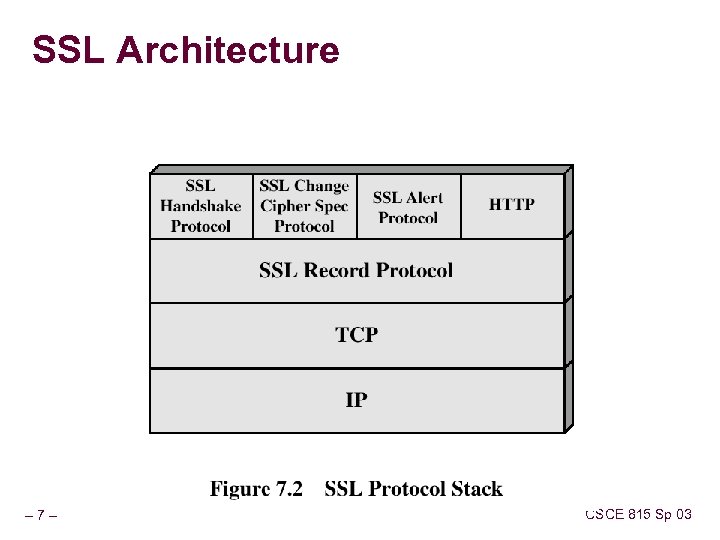 SSL Architecture

SSL Handshake Protocol

SSL Change Cipher Spec Protocol

SSL Alert Protocol

HTTP

SSL Record Protocol

TCP

IP

Figure 7.2 SSL Protocol Stack

– 7 –

CSCE 815 Sp 03